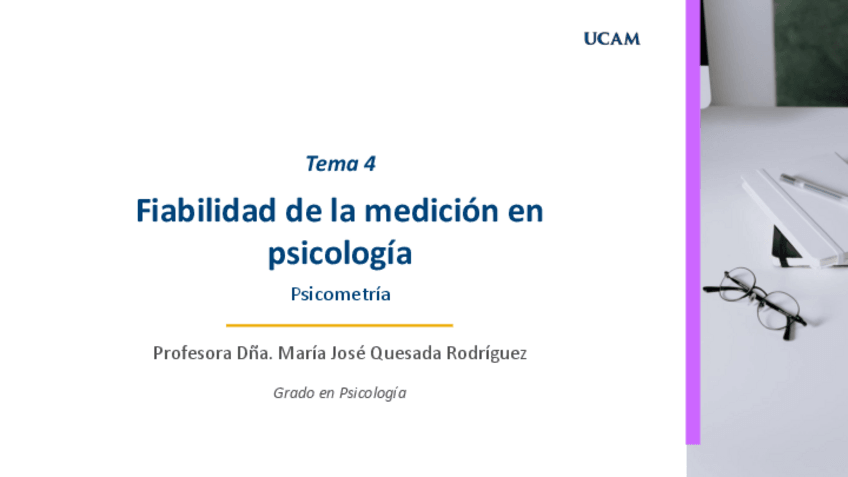 UCAM

Tema 4

Fiabilidad de la medición en psicología

Psicometría

Profesora Dña. María José Quesada Rodríguez

Grado en Psicología